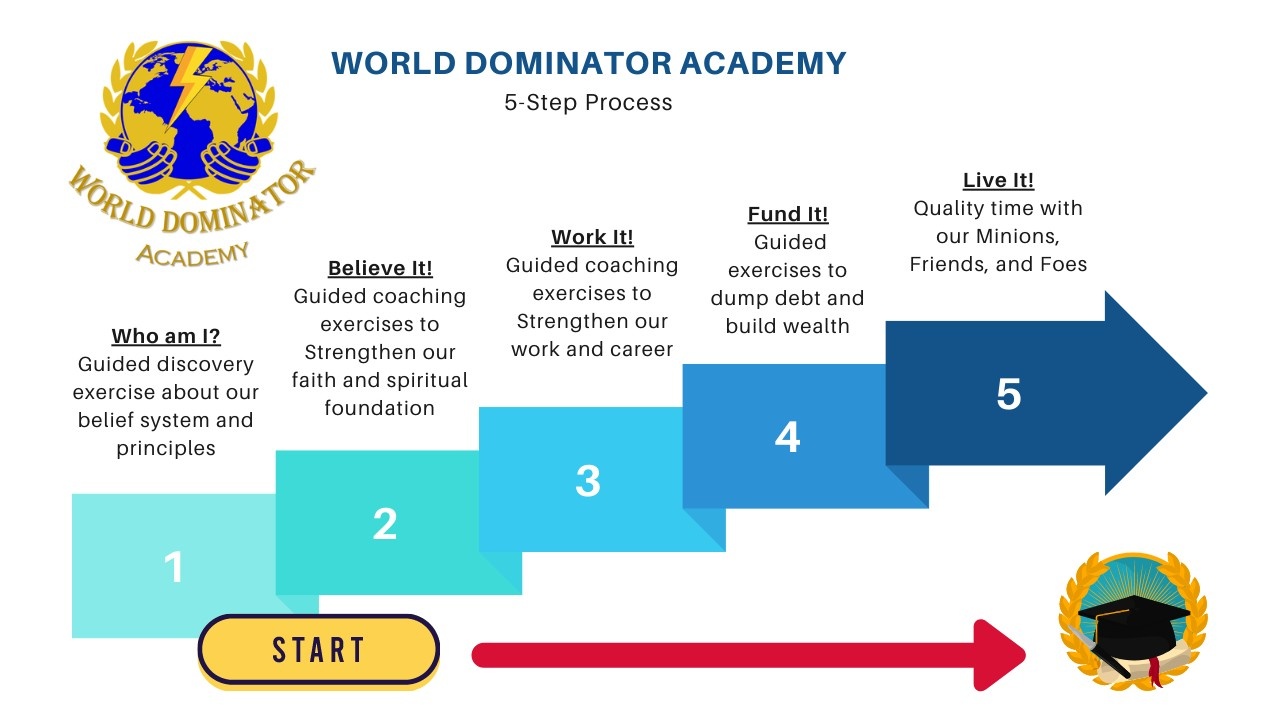 WORLD DOMINATOR ACADEMY

WORLD DOMINATOR ACADEMY
5-Step Process

Who am I?
Guided discovery exercise about our belief system and principles

1

Believe It!
Guided coaching exercises to Strengthen our faith and spiritual foundation

2

Work It!
Guided coaching exercises to Strengthen our work and career

3

Fund It!
Guided exercises to dump debt and build wealth

4

Live It!
Quality time with our Minions, Friends, and Foes

5

START